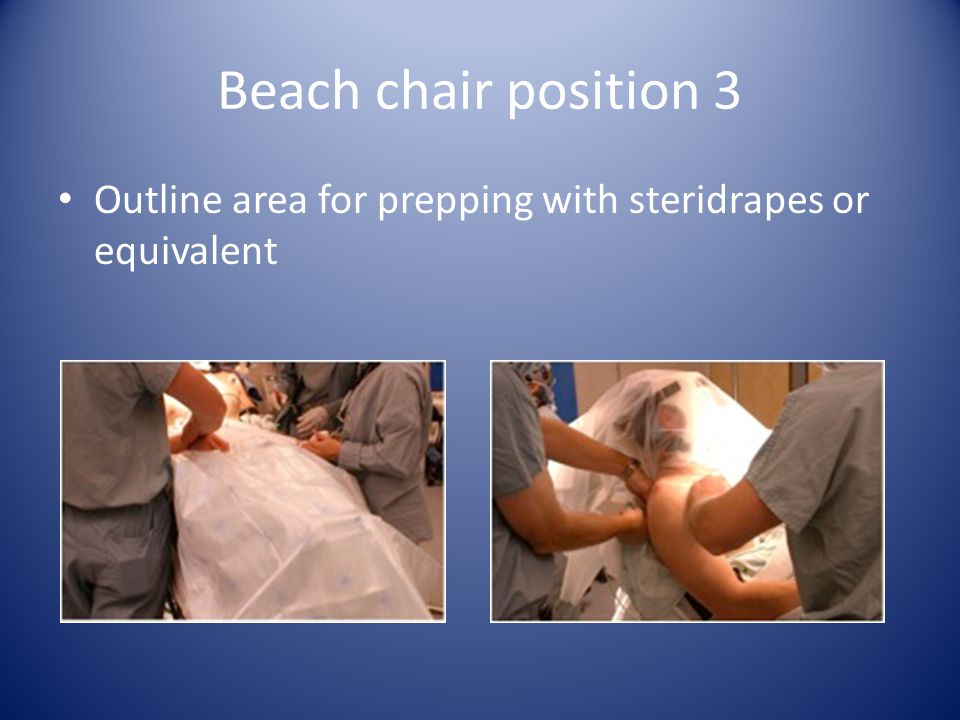 Beach chair position 3

• Outline area for prepping with steridrapes or equivalent